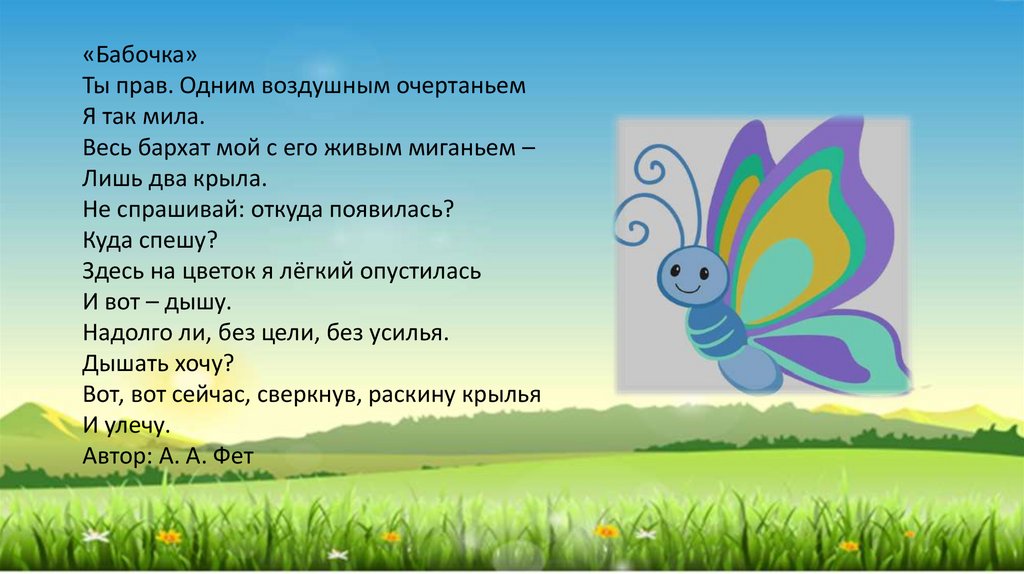 «Бабочка»
Ты прав. Одним воздушным очертаньем
Я так мила.
Весь бархат мой с его живым миганьем –
Лишь два крыла.
Не спрашивай: откуда появилась?
Куда спешу?
Здесь на цветок я лёгкий опустилась
И вот – дышу.
Надолго ли, без цели, без усилья.
Дышать хочу?
Вот, вот сейчас, сверкнув, раскину крылья
И улечу.
Автор: А. А. Фет